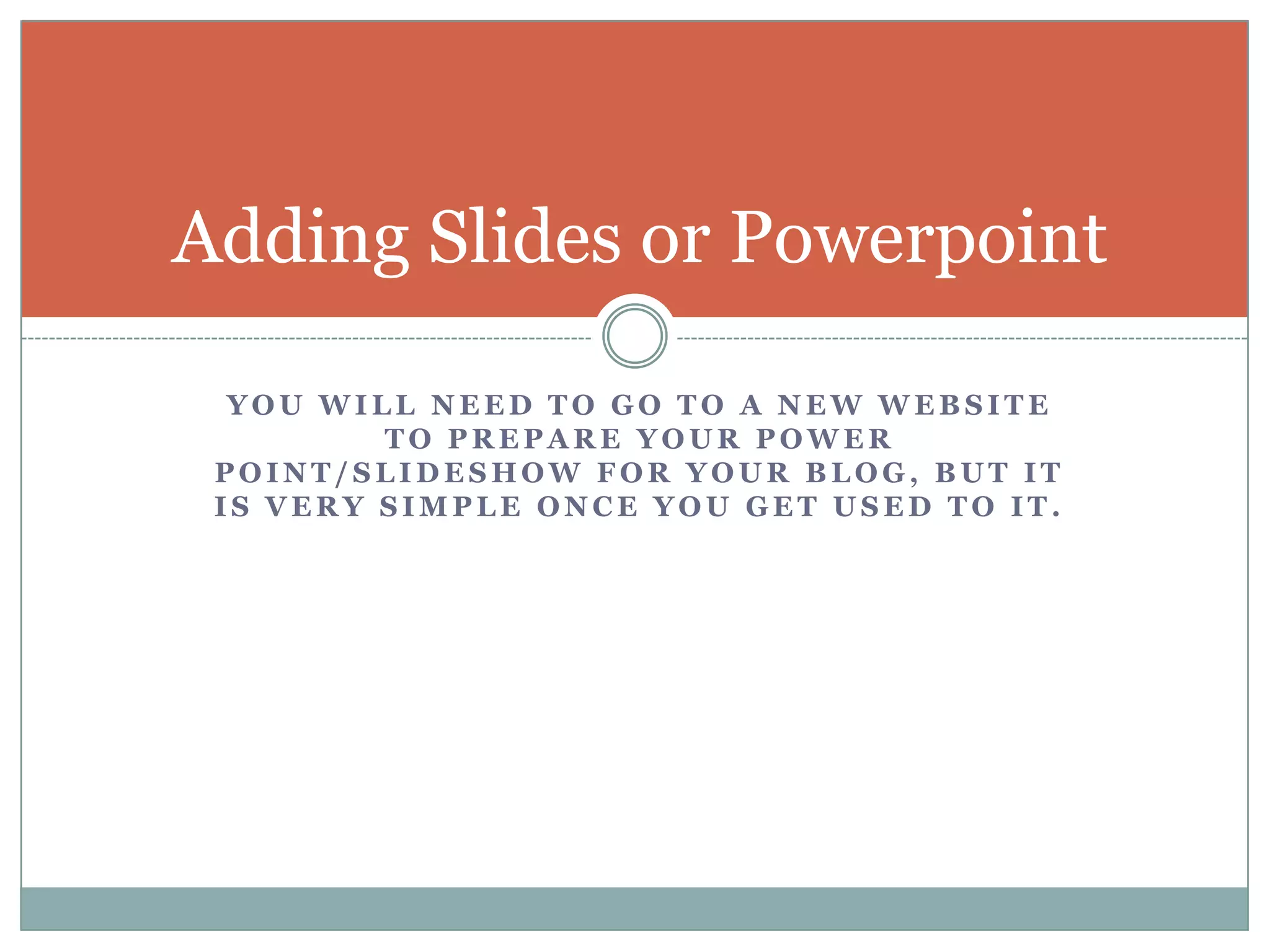 Adding Slides or Powerpoint

YOU WILL NEED TO GO TO A NEW WEBSITE TO PREPARE YOUR POWER POINT/SLIDESHOW FOR YOUR BLOG, BUT IT IS VERY SIMPLE ONCE YOU GET USED TO IT.